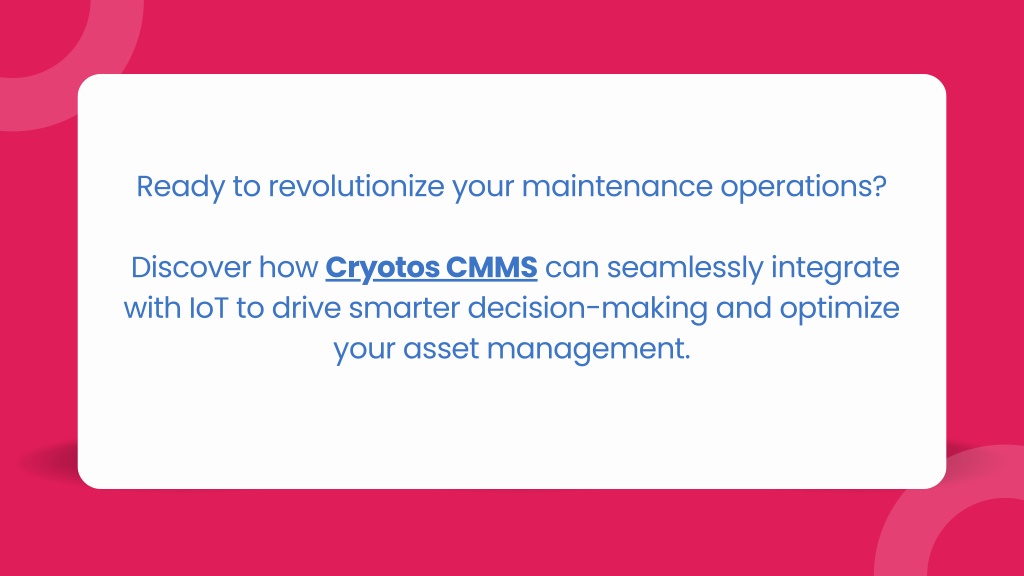 Ready to revolutionize your maintenance operations?

Discover how Cryotos CMMS can seamlessly integrate with IoT to drive smarter decision-making and optimize your asset management.